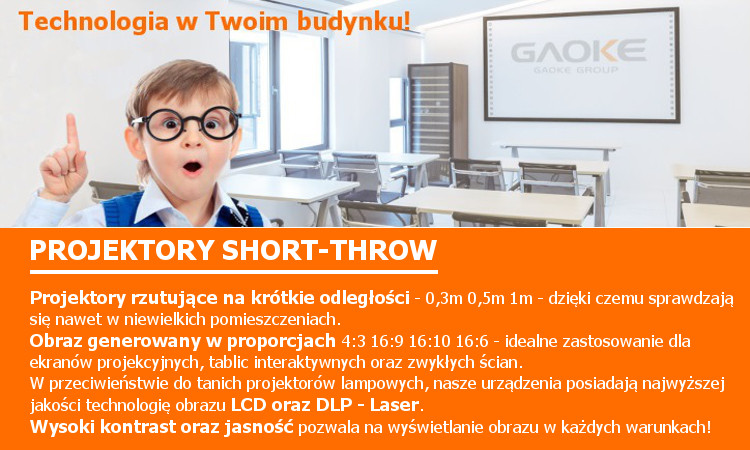 Technologia w Twoim budynku!

GAOKE
GAOKE GROUP

PROJEKTORY SHORT-THROW

Projektory rzutujące na krótkie odległości - 0,3m 0,5m 1m - dzięki czemu sprawdzają się nawet w niewielkich pomieszczeniach.
Obraz generowany w proporcjach 4:3 16:9 16:10 16:6 - idealne zastosowanie dla ekranów projekcyjnych, tablic interaktywnych oraz zwykłych ścian.
W przeciwieństwie do tanich projektorów lampowych, nasze urządzenia posiadają najwyższej jakości technologię obrazu LCD oraz DLP - Laser.
Wysoki kontrast oraz jasność pozwala na wyświetlanie obrazu w każdych warunkach!